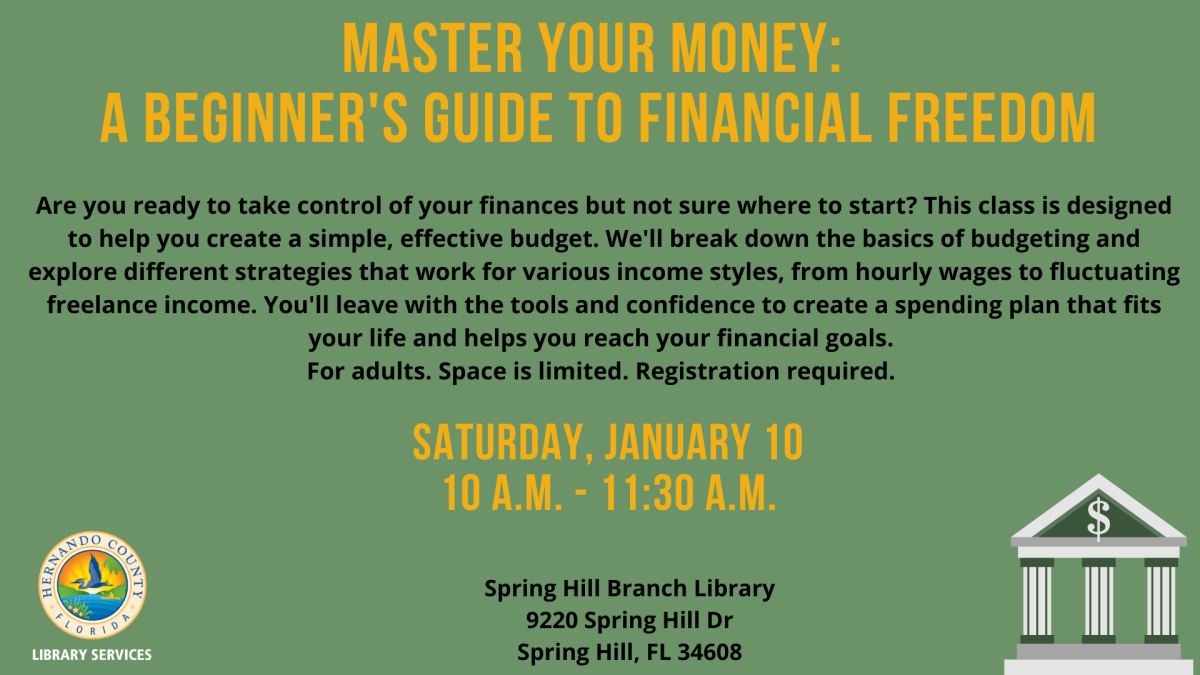 MASTER YOUR MONEY:
A BEGINNER'S GUIDE TO FINANCIAL FREEDOM

Are you ready to take control of your finances but not sure where to start? This class is designed to help you create a simple, effective budget. We'll break down the basics of budgeting and explore different strategies that work for various income styles, from hourly wages to fluctuating freelance income. You'll leave with the tools and confidence to create a spending plan that fits your life and helps you reach your financial goals.
For adults. Space is limited. Registration required.

SATURDAY, JANUARY 10
10 A.M. - 11:30 A.M.

HERNANDO COUNTY FLORIDA
LIBRARY SERVICES

Spring Hill Branch Library
9220 Spring Hill Dr
Spring Hill, FL 34608

$